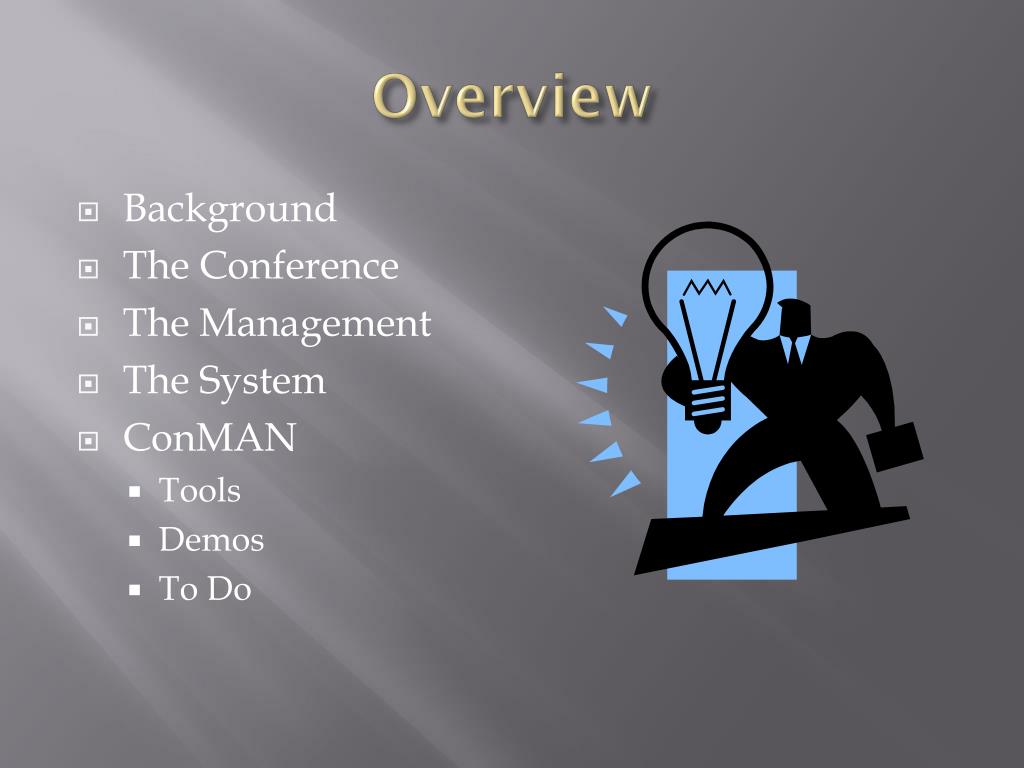 Overview

Background
The Conference
The Management
The System
ConMAN
Tools
Demos
To Do